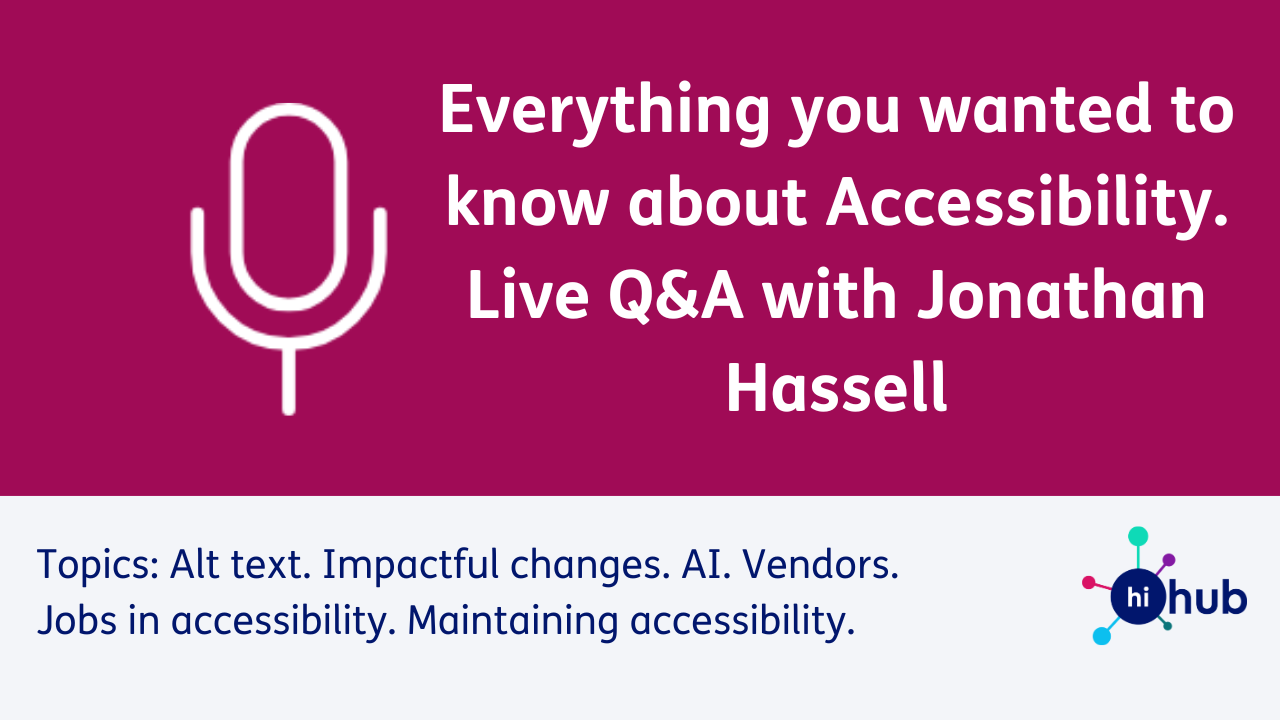 Everything you wanted to know about Accessibility. Live Q&A with Jonathan Hassell

Topics: Alt text. Impactful changes. AI. Vendors. Jobs in accessibility. Maintaining accessibility.

hi hub